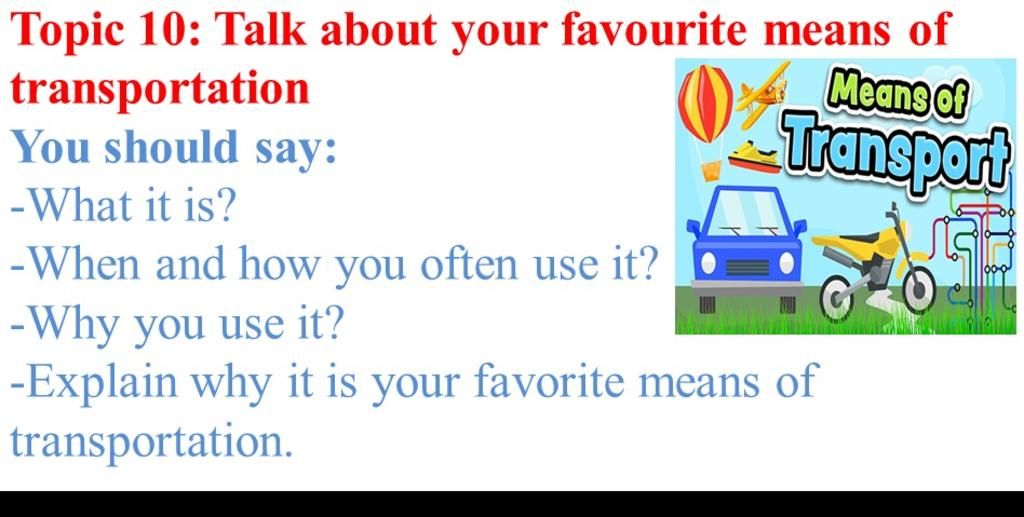 Topic 10: Talk about your favourite means of transportation

You should say:

-What it is?

-When and how you often use it?

-Why you use it?

-Explain why it is your favorite means of transportation.

Means of Transport